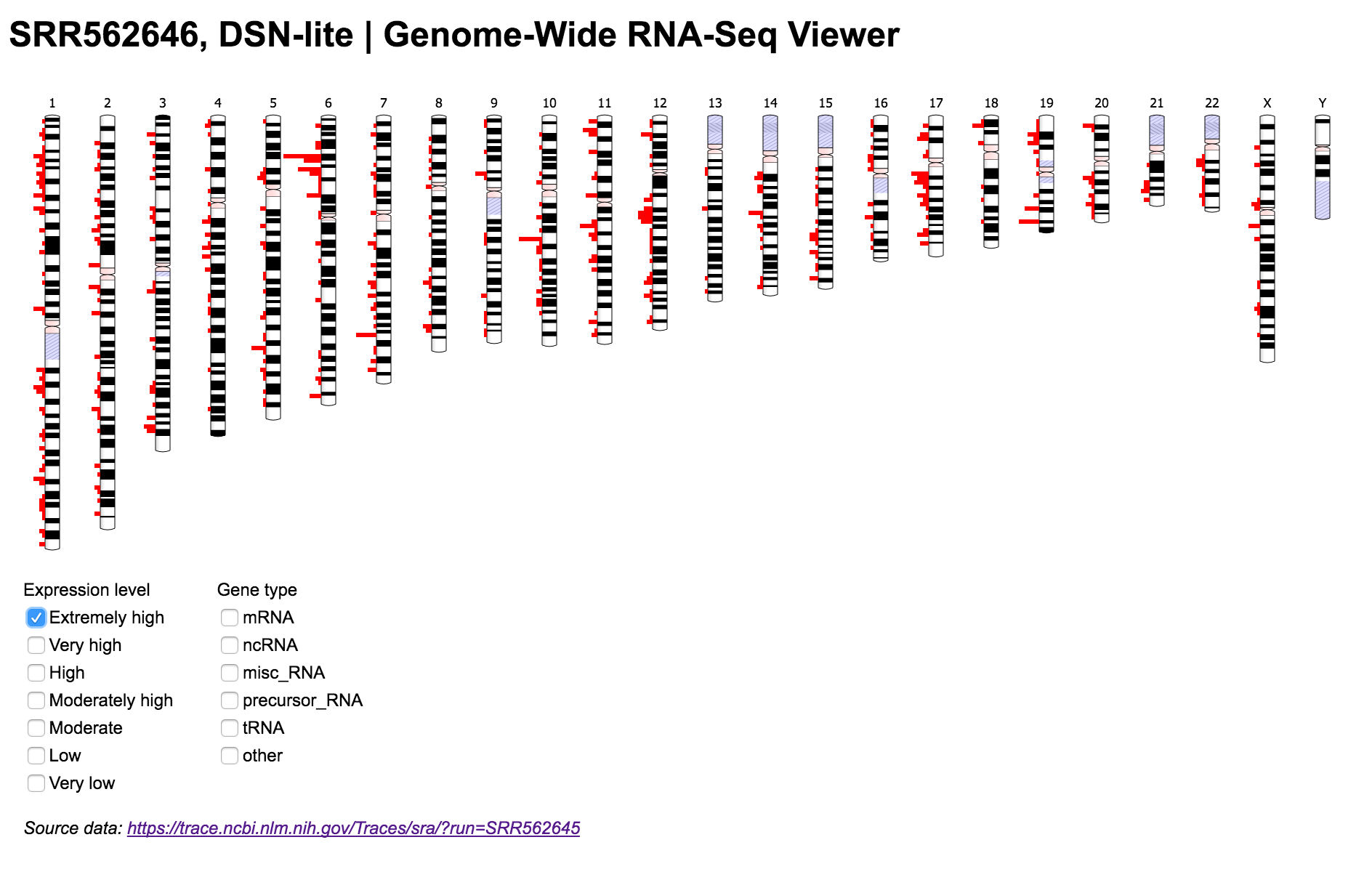 SRR562646, DSN-lite | Genome-Wide RNA-Seq Viewer

1 2 3 4 5 6 7 8 9 10 11 12 13 14 15 16 17 18 19 20 21 22 X Y

Expression level
Extremely high
Very high
High
Moderately high
Moderate
Low
Very low

Gene type
mRNA
ncRNA
misc_RNA
precursor_RNA
tRNA
other

Source data: https://trace.ncbi.nlm.nih.gov/Traces/sra/?run=SRR562645